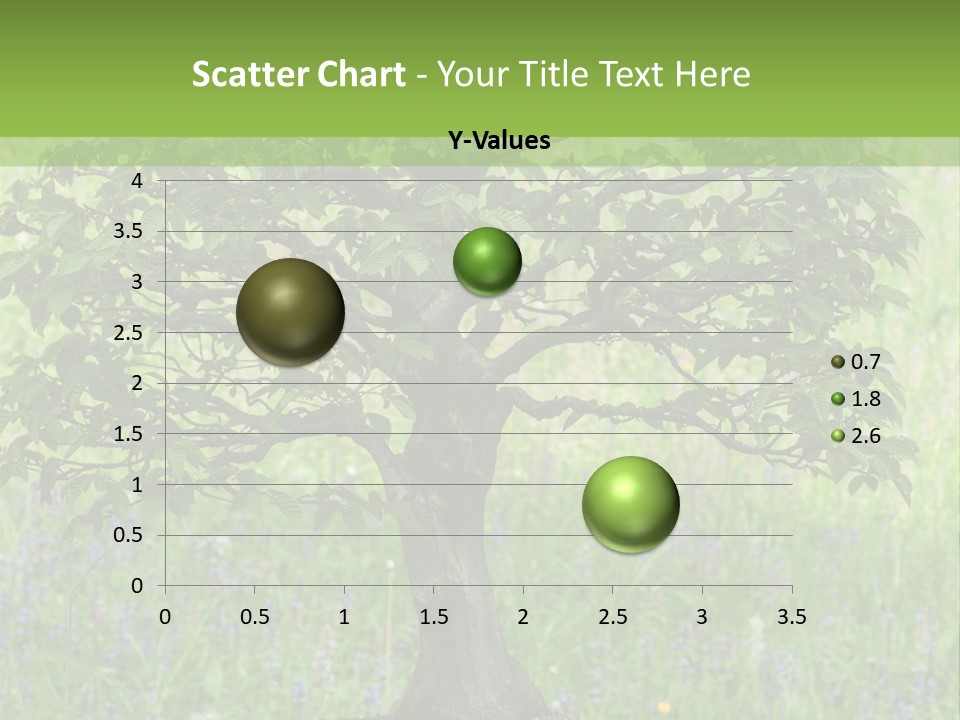 Scatter Chart - Your Title Text Here

Y-Values

4
3.5
3
2.5
2
1.5
1
0.5
0

0 0.5 1 1.5 2 2.5 3 3.5

0.7
1.8
2.6